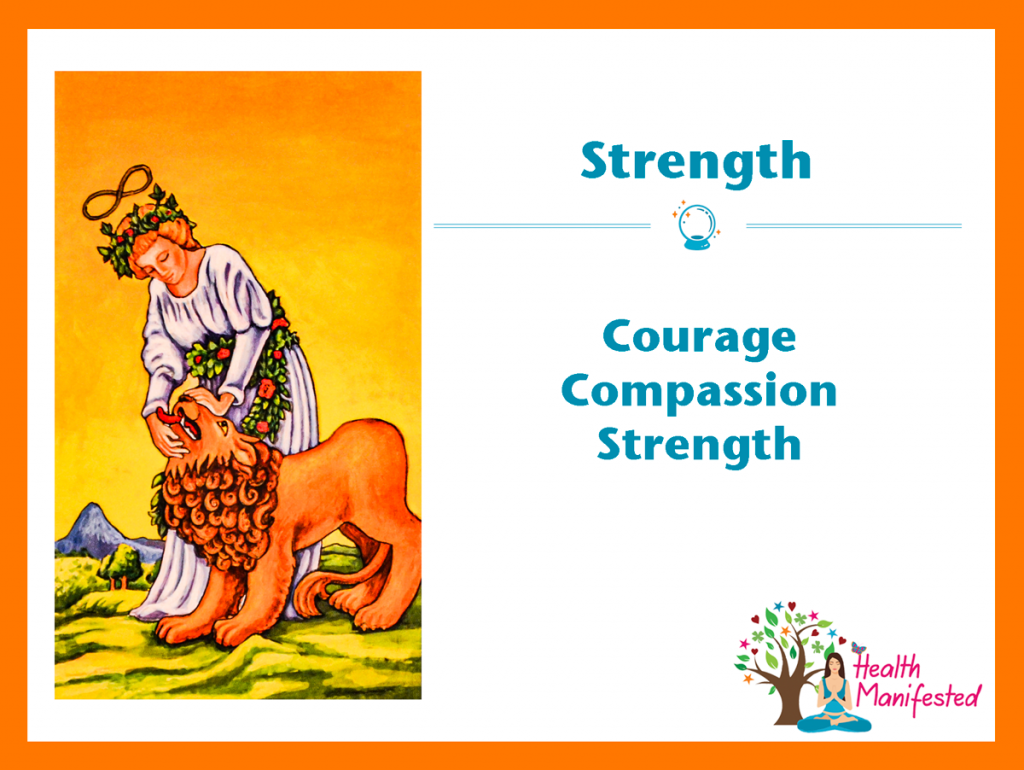 Strength

Courage
Compassion
Strength

Health
Manifested